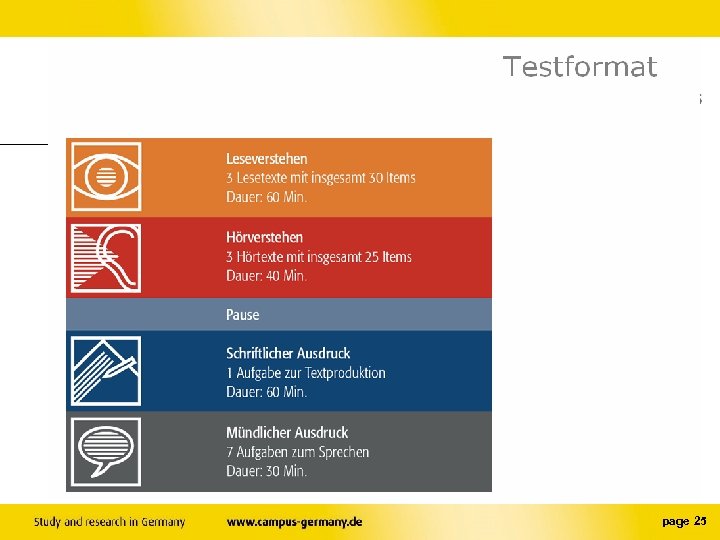 Testformat

Leseverstehen
3 Lesetexte mit insgesamt 30 Items
Dauer: 60 Min.

Hörverstehen
3 Hörtexte mit insgesamt 25 Items
Dauer: 40 Min.

Pause

Schriftlicher Ausdruck
1 Aufgabe zur Textproduktion
Dauer: 60 Min.

Mündlicher Ausdruck
7 Aufgaben zum Sprechen
Dauer: 30 Min.

Study and research in Germany www.campus-germany.de page 25